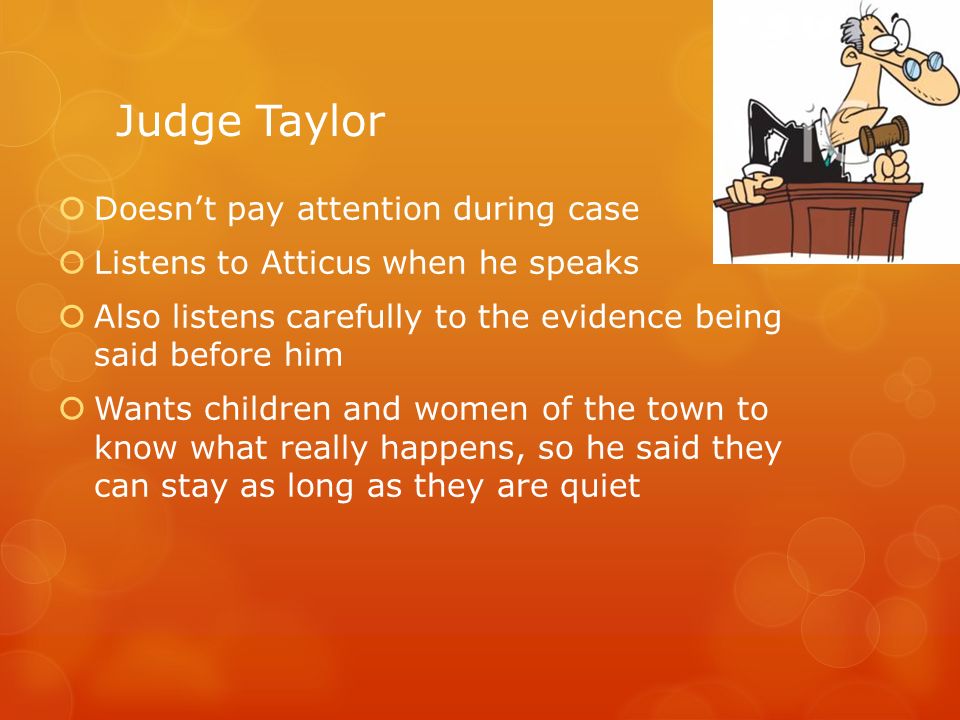 Judge Taylor

Doesn’t pay attention during case

Listens to Atticus when he speaks

Also listens carefully to the evidence being said before him

Wants children and women of the town to know what really happens, so he said they can stay as long as they are quiet